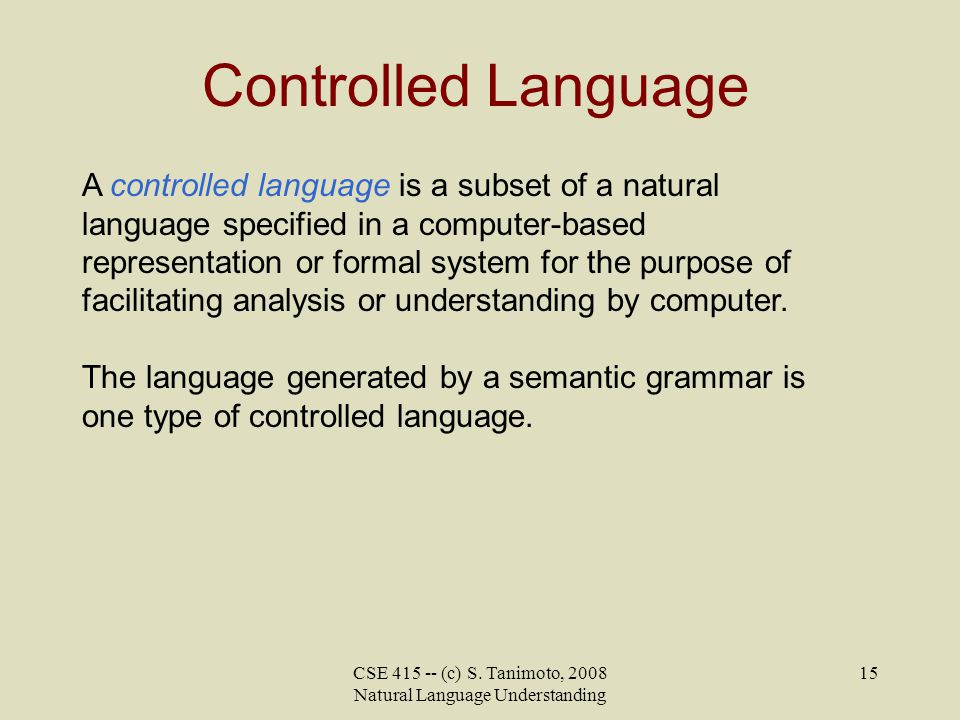 Controlled Language

A controlled language is a subset of a natural language specified in a computer-based representation or formal system for the purpose of facilitating analysis or understanding by computer.

The language generated by a semantic grammar is one type of controlled language.

CSE 415 -- (c) S. Tanimoto, 2008
Natural Language Understanding

15